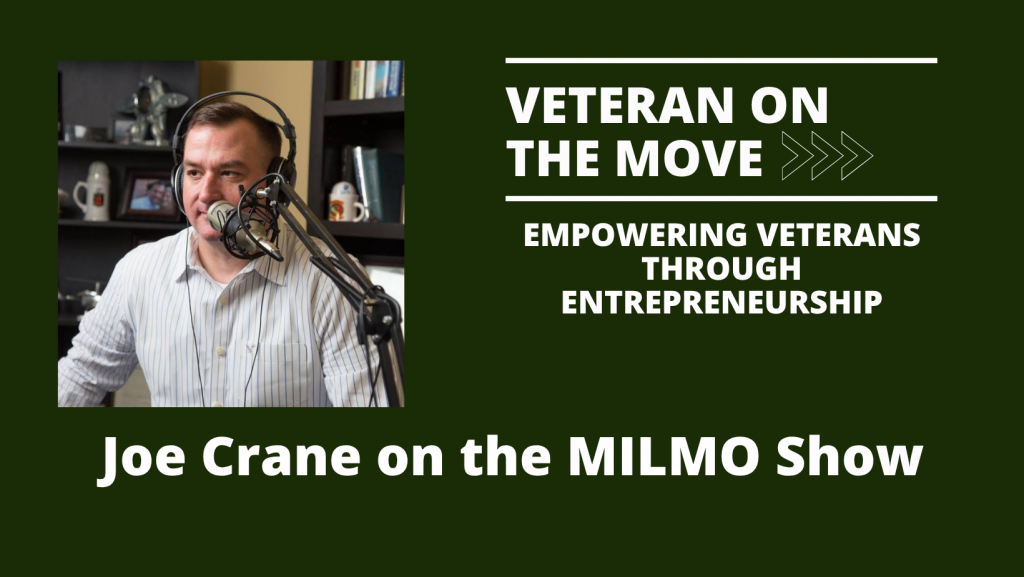 VETERAN ON THE MOVE

EMPOWERING VETERANS THROUGH ENTREPRENEURSHIP

Joe Crane on the MILMO Show